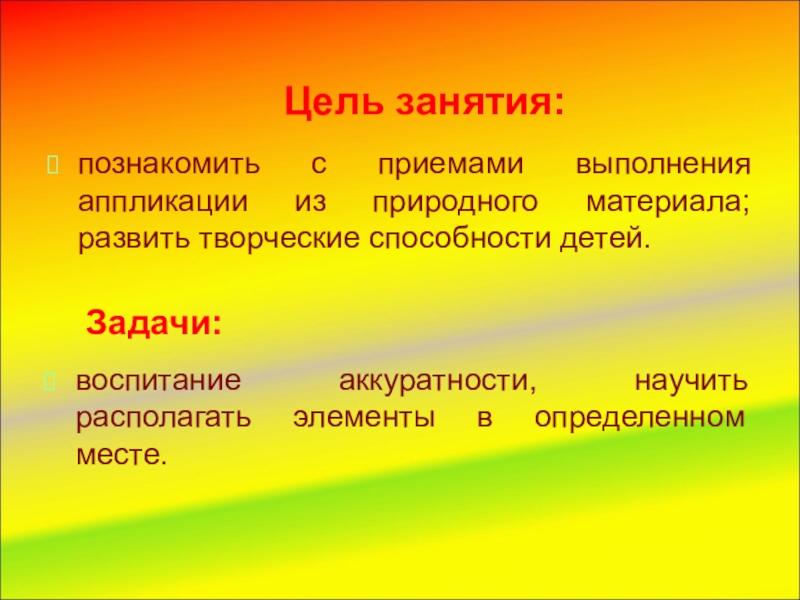 Цель занятия:

познакомить с приемами выполнения аппликации из природного материала; развить творческие способности детей.

Задачи:

воспитание аккуратности, научить располагать элементы в определенном месте.